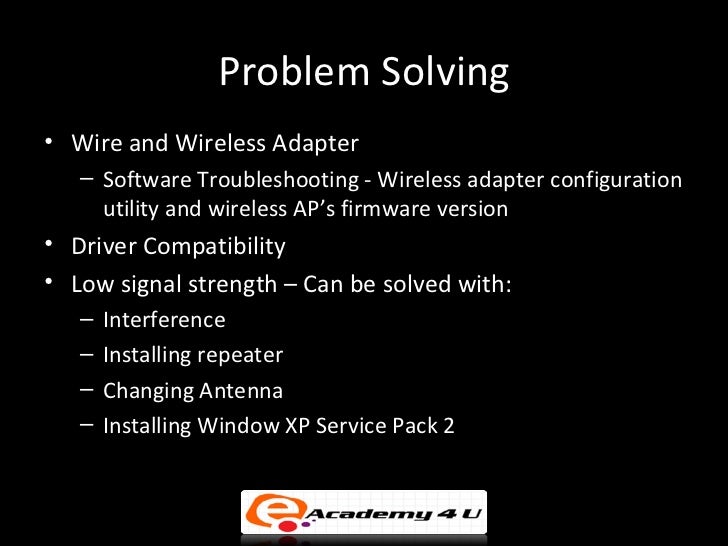 Problem Solving

• Wire and Wireless Adapter
– Software Troubleshooting - Wireless adapter configuration utility and wireless AP's firmware version
• Driver Compatibility
• Low signal strength – Can be solved with:
– Interference
– Installing repeater
– Changing Antenna
– Installing Window XP Service Pack 2

e Academy 4 U